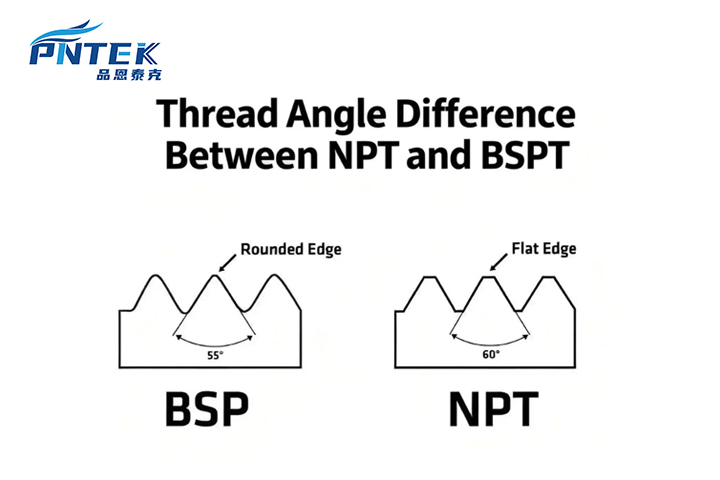 PNTEK
品恩泰克

Thread Angle Difference Between NPT and BSPT

Rounded Edge

55°

BSP

Flat Edge

60°

NPT